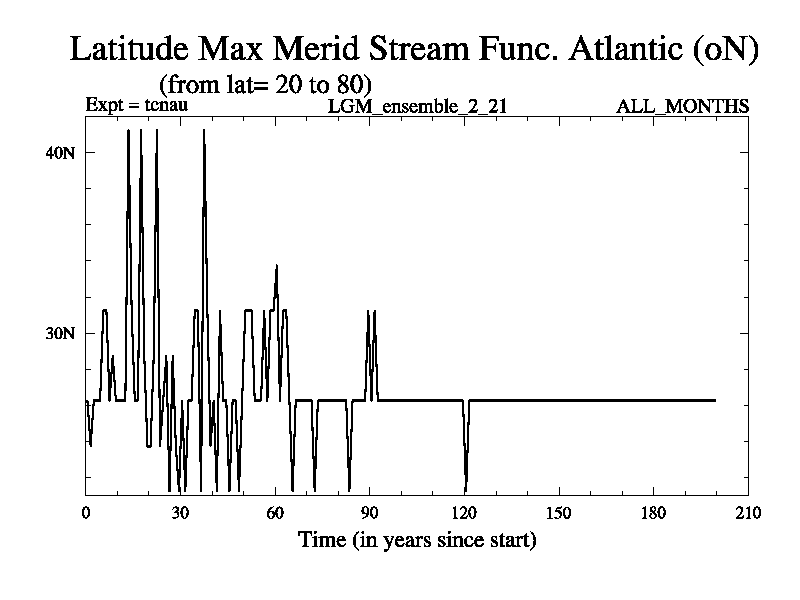 Latitude Max Merid Stream Func. Atlantic (oN)
(from lat= 20 to 80)
Expt = tcnau
LGM_ensemble_2_21
ALL_MONTHS

40N
30N

0
30
60
90
120
150
180
210
Time (in years since start)